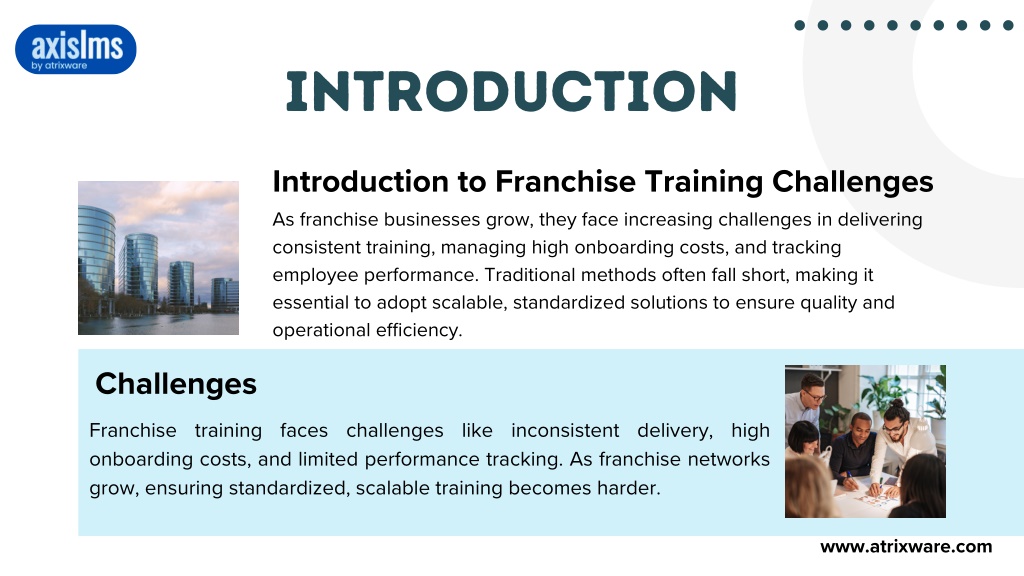 axislms
by atrixware

INTRODUCTION

Introduction to Franchise Training Challenges

As franchise businesses grow, they face increasing challenges in delivering consistent training, managing high onboarding costs, and tracking employee performance. Traditional methods often fall short, making it essential to adopt scalable, standardized solutions to ensure quality and operational efficiency.

Challenges

Franchise training faces challenges like inconsistent delivery, high onboarding costs, and limited performance tracking. As franchise networks grow, ensuring standardized, scalable training becomes harder.

www.atrixware.com